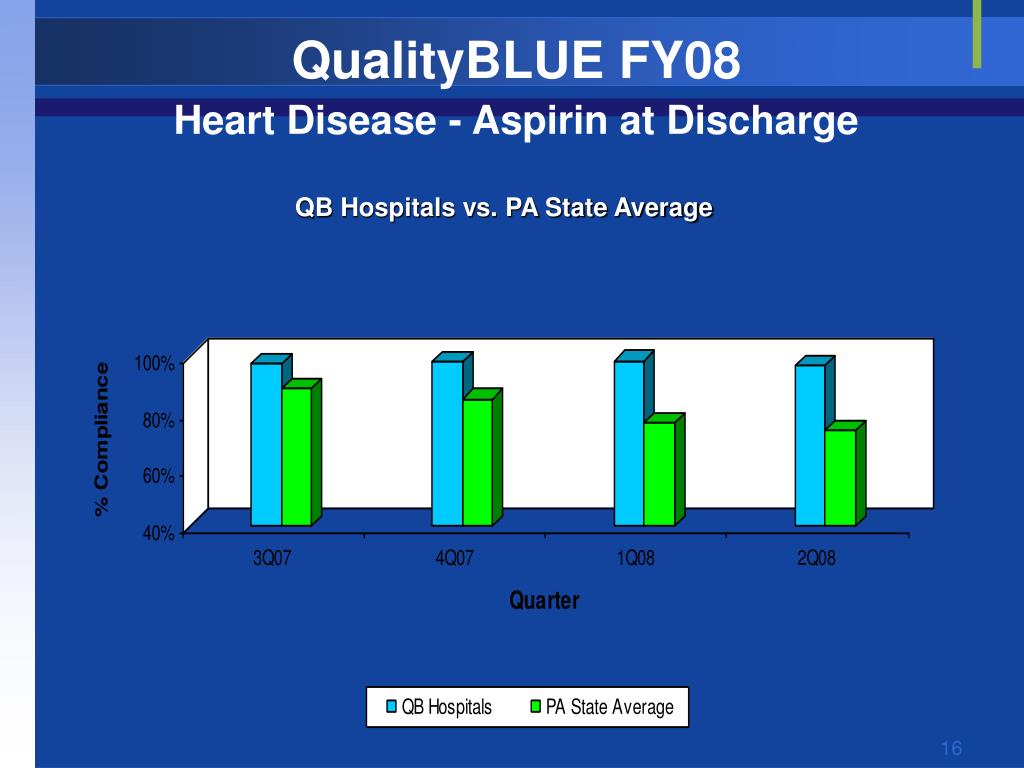 QualityBLUE FY08

Heart Disease - Aspirin at Discharge

QB Hospitals vs. PA State Average

% Compliance

100%

80%

60%

40%

3Q07

4Q07

1Q08

2Q08

Quarter

QB Hospitals

PA State Average

16